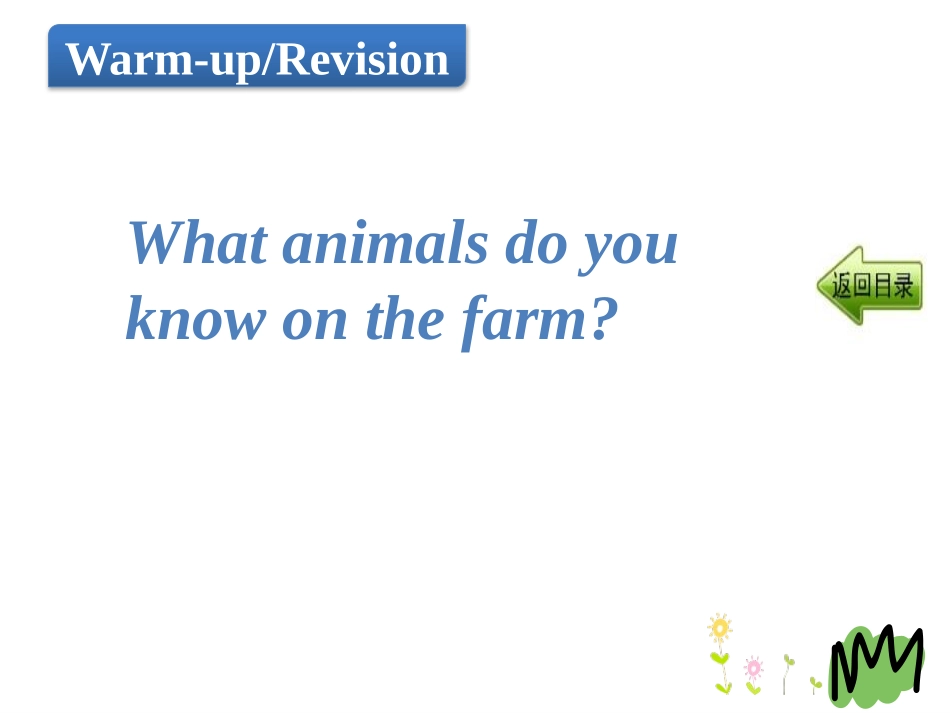 Warm-up/Revision

What animals do you know on the farm?

返回目录